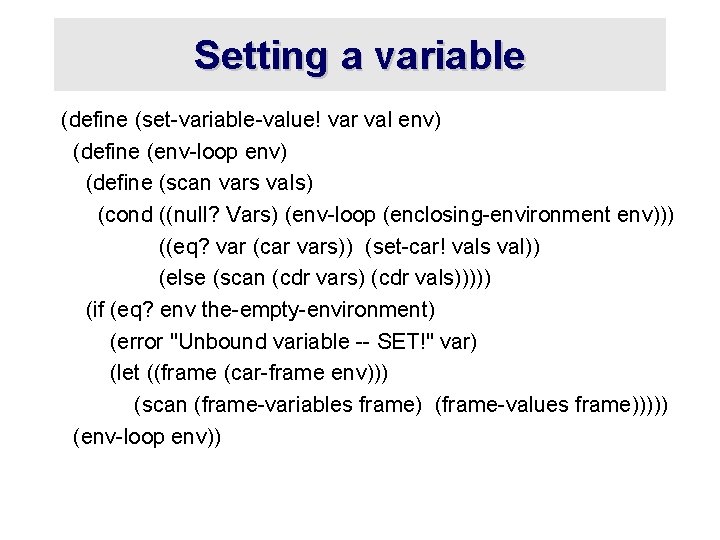 Setting a variable

(define (set-variable-value! var val env)
(define (env-loop env)
(define (scan vars vals)
(cond ((null? Vars) (env-loop (enclosing-environment env)))
((eq? var (car vars)) (set-car! vals val))
(else (scan (cdr vars) (cdr vals)))))
(if (eq? env the-empty-environment)
(error "Unbound variable -- SET!" var)
(let ((frame (car-frame env)))
(scan (frame-variables frame) (frame-values frame)))))
(env-loop env))